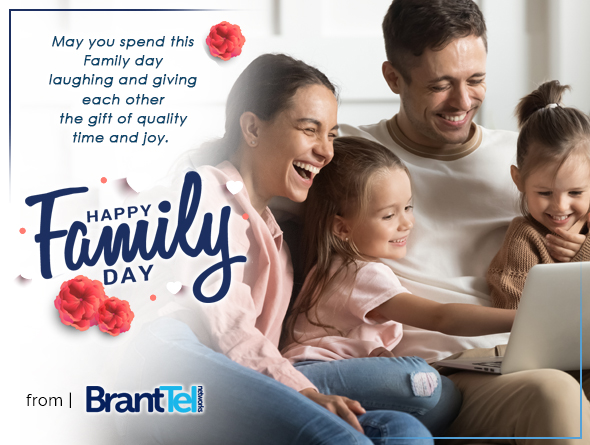 May you spend this Family day laughing and giving each other the gift of quality time and joy.

HAPPY Family DAY

from | BrantTel networks